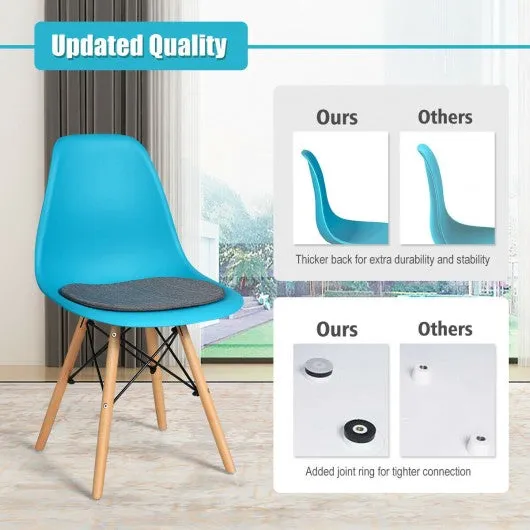 Updated Quality

Ours

Others

Thicker back for extra durability and stability

Ours

Others

Added joint ring for tighter connection